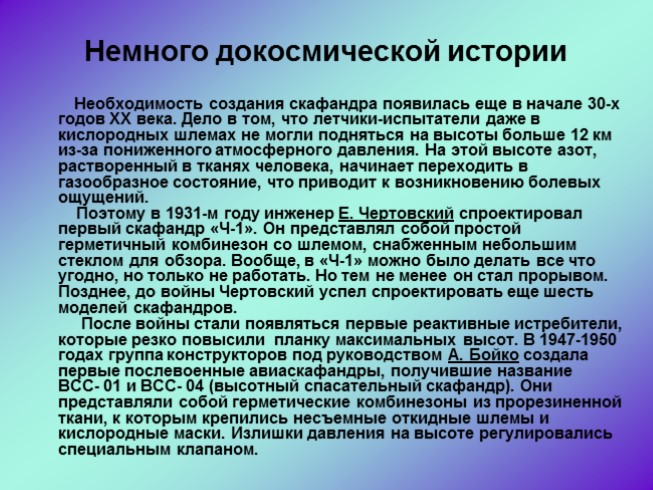 Немного докосмической истории

Необходимость создания скафандра появилась еще в начале 30-х годов XX века. Дело в том, что летчики-испытатели даже в кислородных шлемах не могли подняться на высоты больше 12 км из-за пониженного атмосферного давления. На этой высоте азот, растворенный в тканях человека, начинает переходить в газообразное состояние, что приводит к возникновению болевых ощущений.

Поэтому в 1931-м году инженер Е. Чертовский спроектировал первый скафандр «Ч-1». Он представлял собой простой герметичный комбинезон со шлемом, снабженным небольшим стеклом для обзора. Вообще, в «Ч-1» можно было делать все что угодно, но только не работать. Но тем не менее он стал прорывом. Позднее, до войны Чертовский успел спроектировать еще шесть моделей скафандров.

После войны стали появляться первые реактивные истребители, которые резко повысили планку максимальных высот. В 1947-1950 годах группа конструкторов под руководством А. Бойко создала первые послевоенные авиаскафандры, получившие название ВСС- 01 и ВСС- 04 (высотный спасательный скафандр). Они представляли собой герметические комбинезоны из прорезиненной ткани, к которым крепились несъемные откидные шлемы и кислородные маски. Излишки давления на высоте регулировались специальным клапаном.